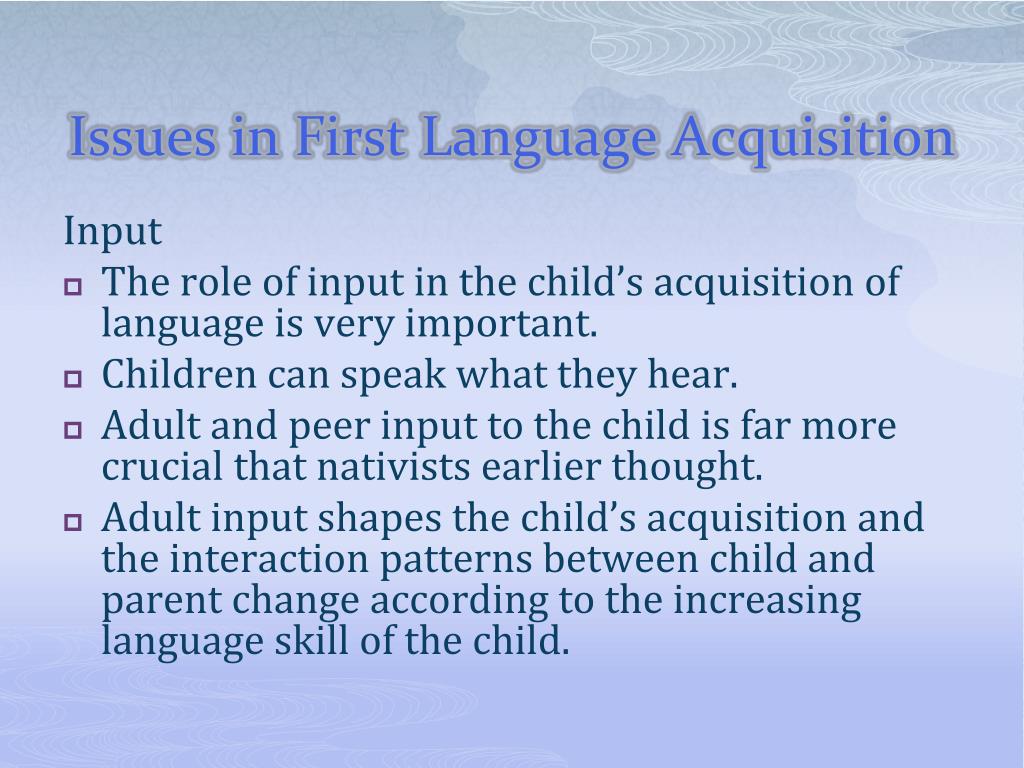 Issues in First Language Acquisition

Input

- The role of input in the child’s acquisition of language is very important.
- Children can speak what they hear.
- Adult and peer input to the child is far more crucial that nativists earlier thought.
- Adult input shapes the child’s acquisition and the interaction patterns between child and parent change according to the increasing language skill of the child.